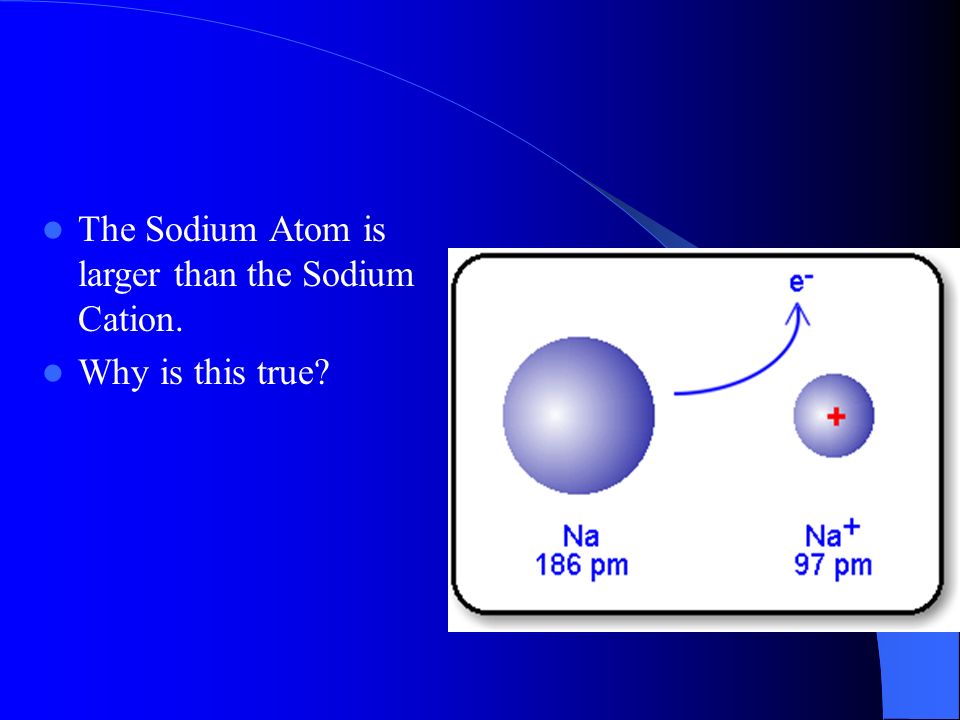 - The Sodium Atom is larger than the Sodium Cation.
- Why is this true?

$e^-$

+

Na
186 pm

$Na^+$
97 pm